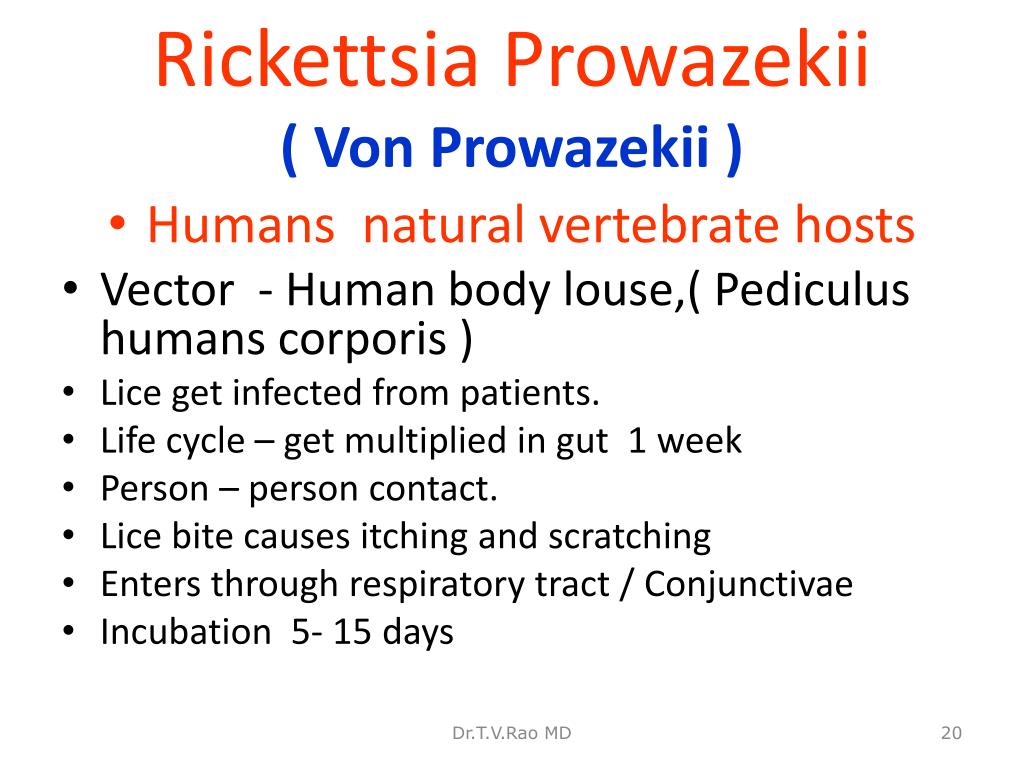 Rickettsia Prowazekii
( Von Prowazekii )

• Humans natural vertebrate hosts
• Vector - Human body louse,( Pediculus humans corporis )
• Lice get infected from patients.
• Life cycle – get multiplied in gut 1 week
• Person – person contact.
• Lice bite causes itching and scratching
• Enters through respiratory tract / Conjunctivae
• Incubation 5- 15 days

Dr.T.V.Rao MD

20